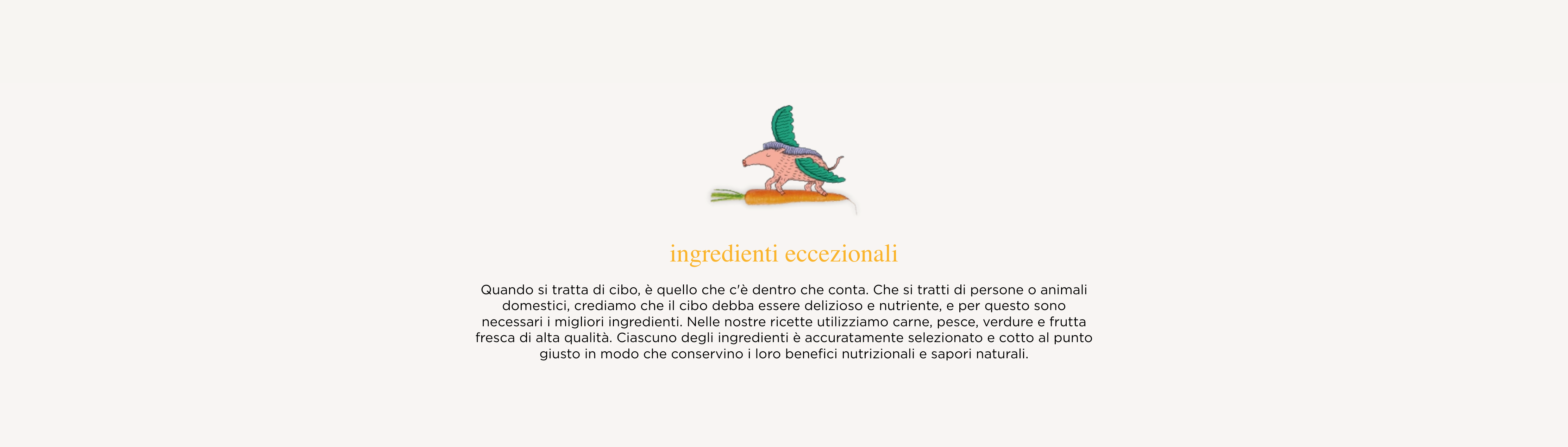 ingredienti eccezionali

Quando si tratta di cibo, è quello che c'è dentro che conta. Che si tratti di persone o animali domestici, crediamo che il cibo debba essere delizioso e nutriente, e per questo sono necessari i migliori ingredienti. Nelle nostre ricette utilizziamo carne, pesce, verdure e frutta fresca di alta qualità. Ciascuno degli ingredienti è accuratamente selezionato e cotto al punto giusto in modo che conservino i loro benefici nutrizionali e sapori naturali.